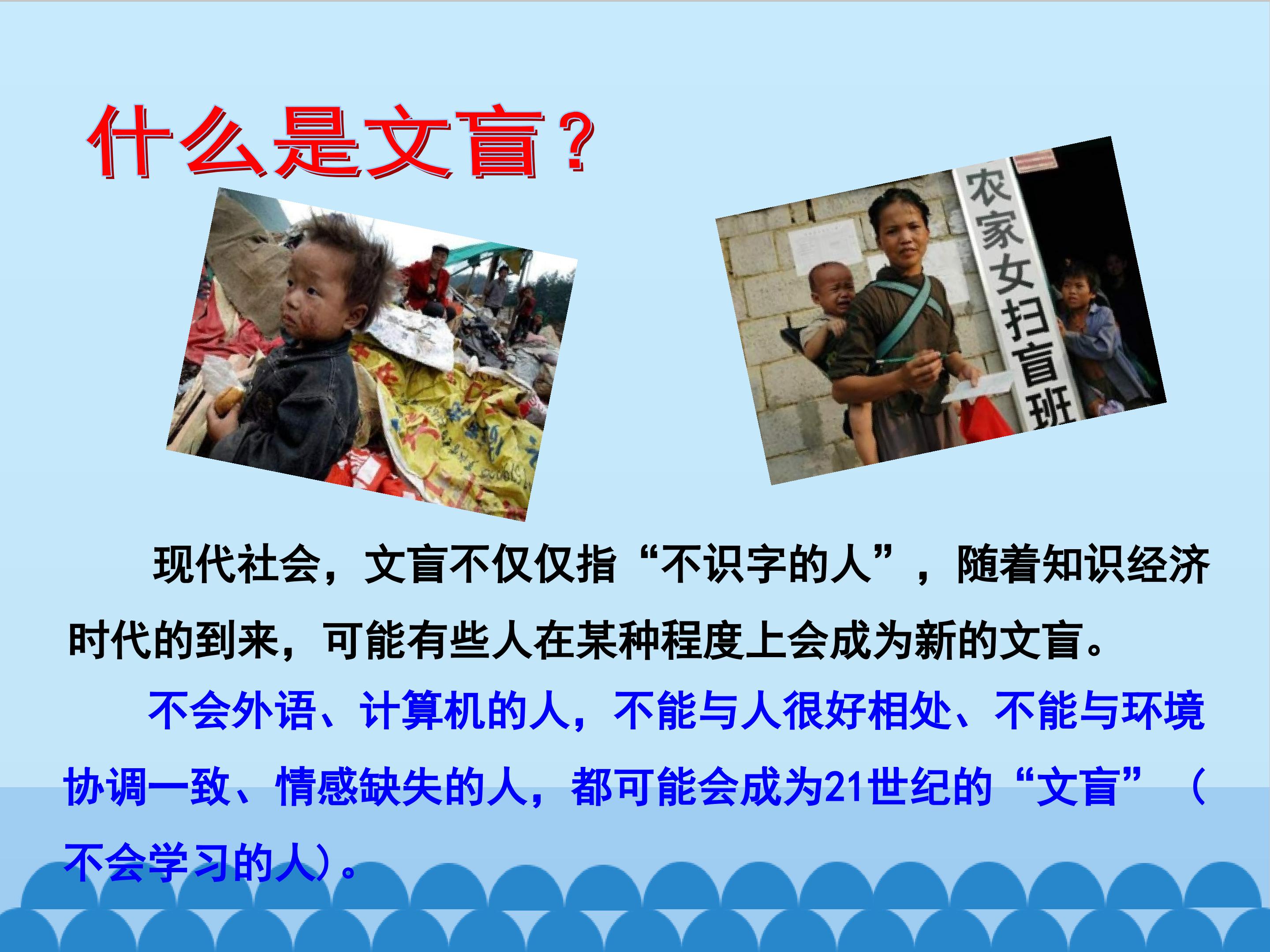 什么是文盲？

农家女扫盲班

现代社会，文盲不仅仅指“不识字的人”，随着知识经济时代的到来，可能有些人在某种程度上会成为新的文盲。

不会外语、计算机的人，不能与人很好相处、不能与环境协调一致、情感缺失的人，都可能会成为21世纪的“文盲”（不会学习的人）。